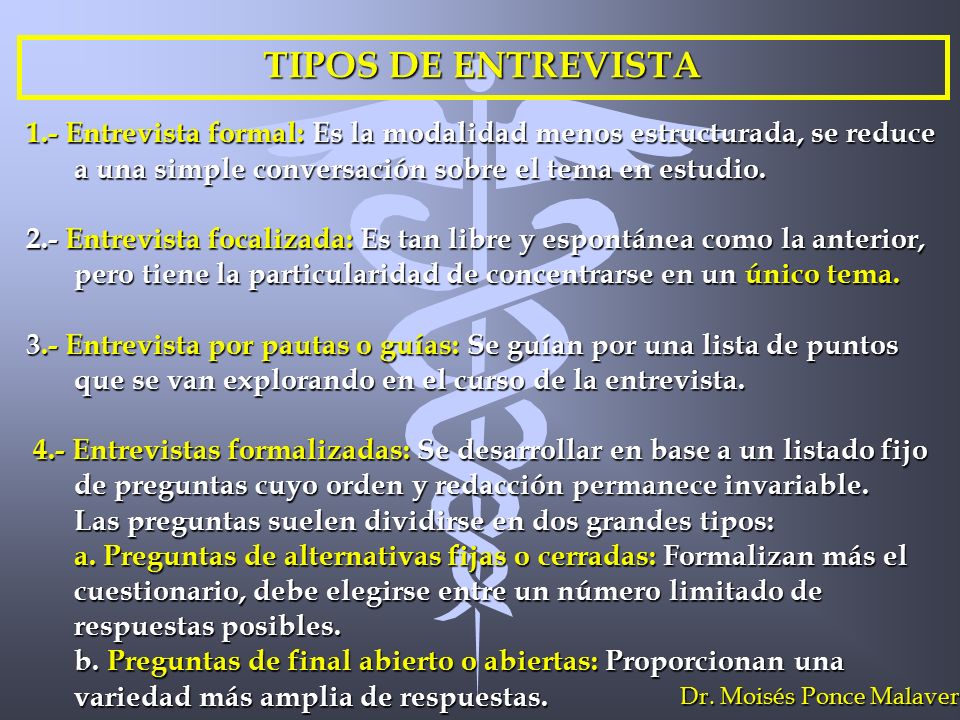 TIPOS DE ENTREVISTA

1.- Entrevista formal: Es la modalidad menos estructurada, se reduce a una simple conversación sobre el tema en estudio.

2.- Entrevista focalizada: Es tan libre y espontánea como la anterior, pero tiene la particularidad de concentrarse en un único tema.

3.- Entrevista por pautas o guías: Se guían por una lista de puntos que se van explorando en el curso de la entrevista.

4.- Entrevistas formalizadas: Se desarrollar en base a un listado fijo de preguntas cuyo orden y redacción permanece invariable. Las preguntas suelen dividirse en dos grandes tipos:
a. Preguntas de alternativas fijas o cerradas: Formalizan más el cuestionario, debe elegirse entre un número limitado de respuestas posibles.
b. Preguntas de final abierto o abiertas: Proporcionan una variedad más amplia de respuestas.

Dr. Moisés Ponce Malaver